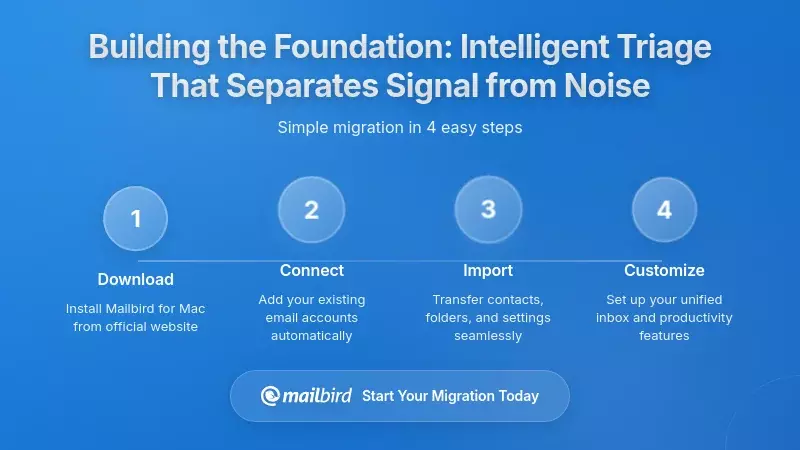 Building the Foundation: Intelligent Triage That Separates Signal from Noise

Simple migration in 4 easy steps

1

Download

Install Mailbird for Mac from official website

2

Connect

Add your existing email accounts automatically

3

Import

Transfer contacts, folders, and settings seamlessly

4

Customize

Set up your unified inbox and productivity features

mailbird Start Your Migration Today